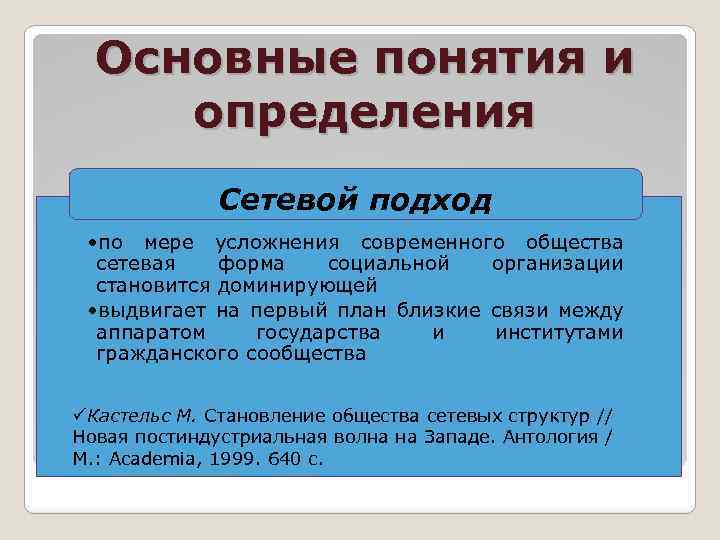 Основные понятия и определения

Сетевой подход

•по мере усложнения современного общества сетевая форма социальной организации становится доминирующей

•выдвигает на первый план близкие связи между аппаратом государства и институтами гражданского сообщества

✓Кастельс М. Становление общества сетевых структур // Новая постиндустриальная волна на Западе. Антология / М.: Academia, 1999. 640 с.